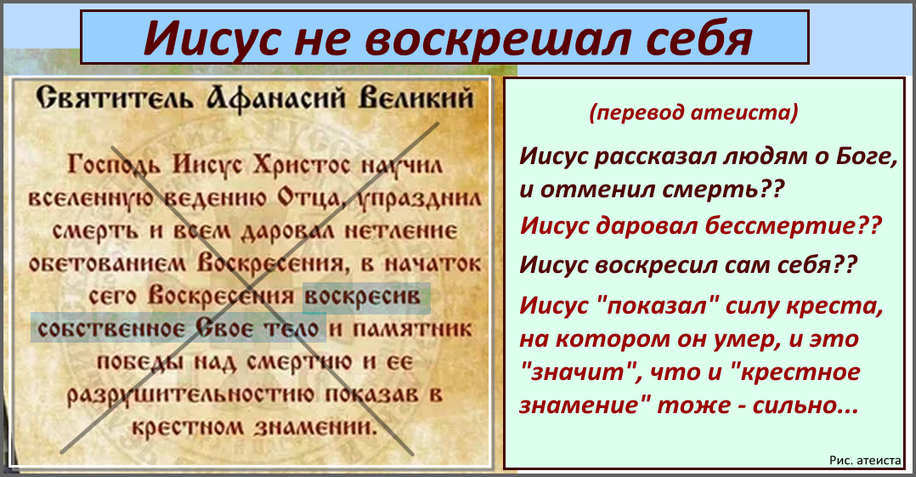 Иисус не воскрешал себя

Святитель Афанасий Великий

Господь Иисус Христос научил вселенную ведению Отца, упразднил смерть и всем даровал нетление обетованием Воскресения, в начаток сего Воскресения воскресив собственное Свое тело и памятник победы над смертию и ее разрушительностию показав в крестном знамении.

(перевод атеиста)

Иисус рассказал людям о Боге, и отменил смерть??

Иисус даровал бессмертие??

Иисус воскресил сам себя??

Иисус "показал" силу креста, на котором он умер, и это "значит", что и "крестное знамение" тоже - сильно...

Рис. атеиста